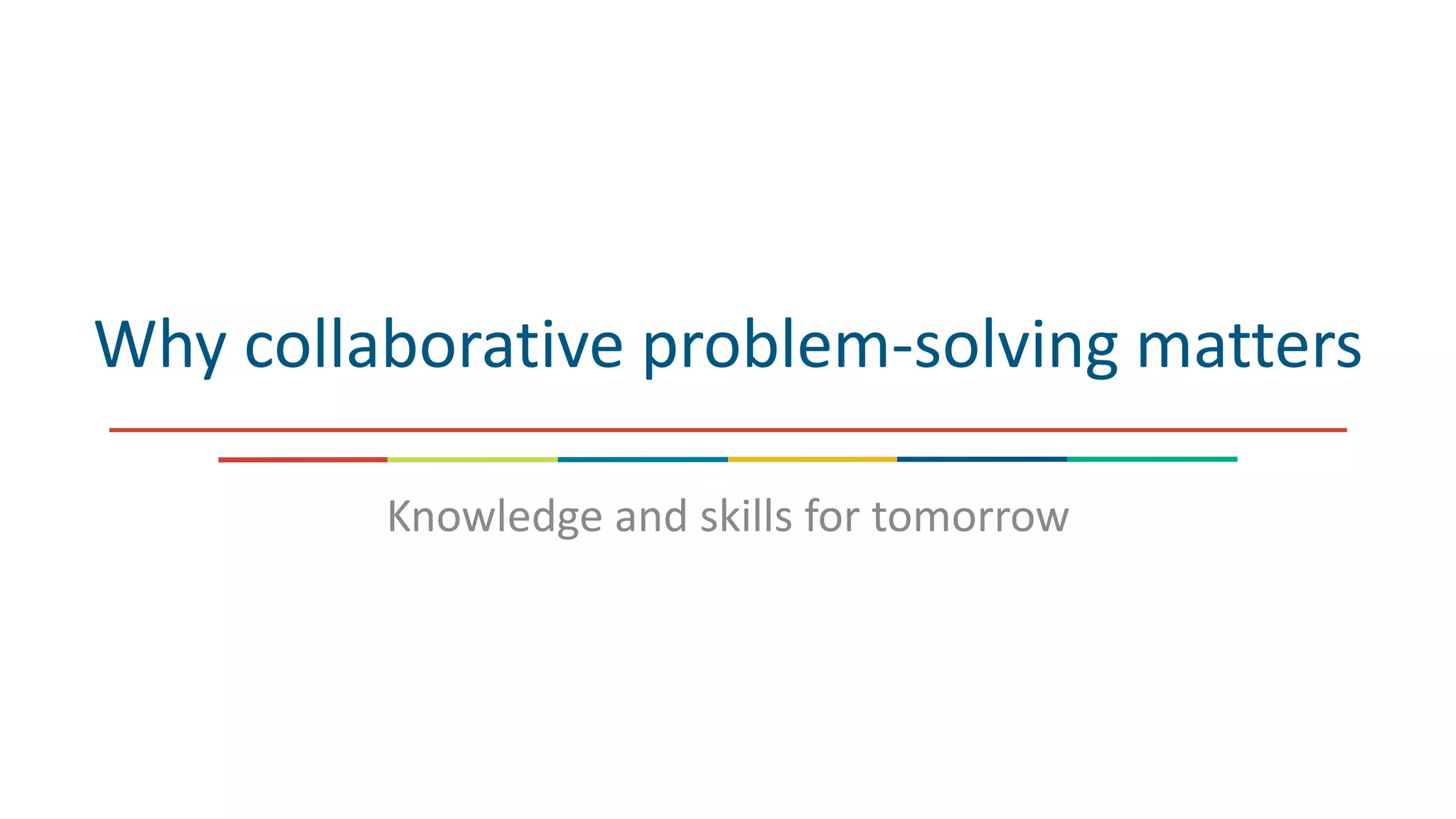 Why collaborative problem-solving matters

Knowledge and skills for tomorrow